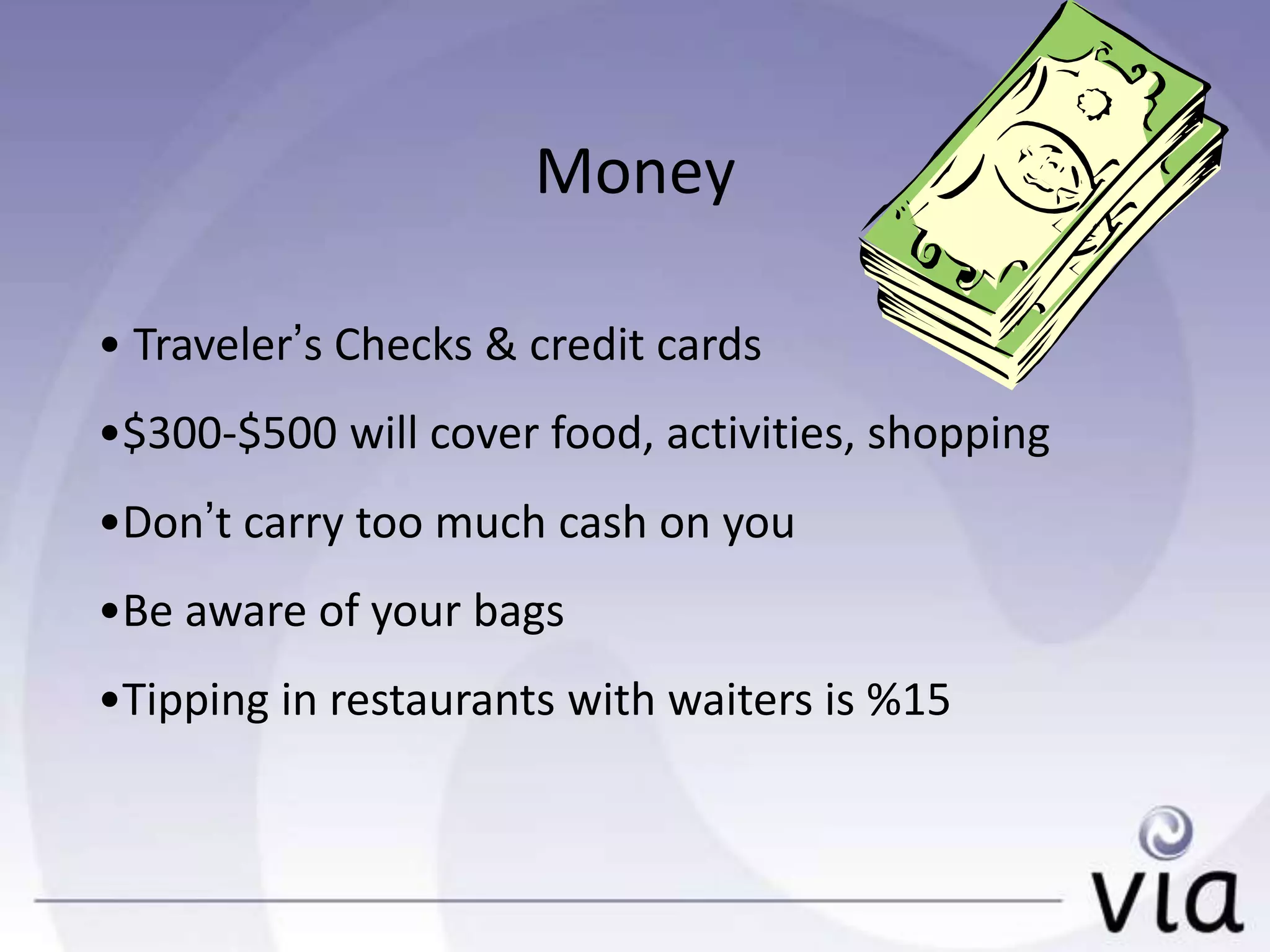 Money

• Traveler's Checks & credit cards

•\$300-\$500 will cover food, activities, shopping

•Don't carry too much cash on you

•Be aware of your bags

•Tipping in restaurants with waiters is %15

via